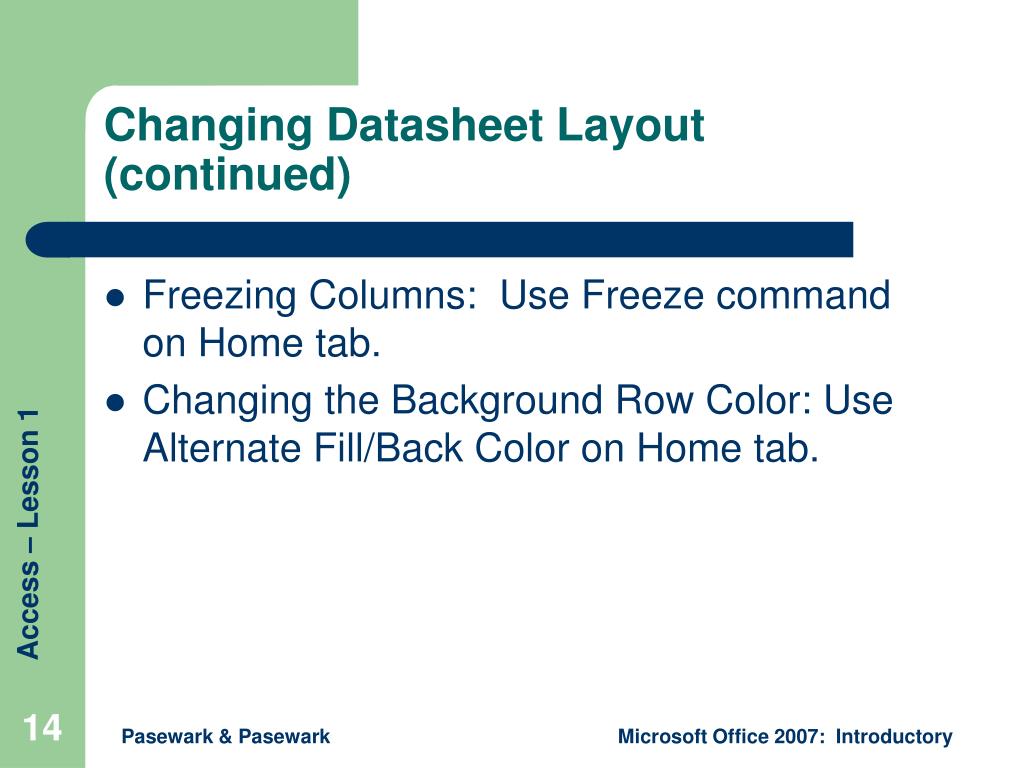 Changing Datasheet Layout (continued)

- Freezing Columns:  Use Freeze command on Home tab.
- Changing the Background Row Color: Use Alternate Fill/Back Color on Home tab.

Access – Lesson 1

14

Pasewark & Pasewark

Microsoft Office 2007:  Introductory